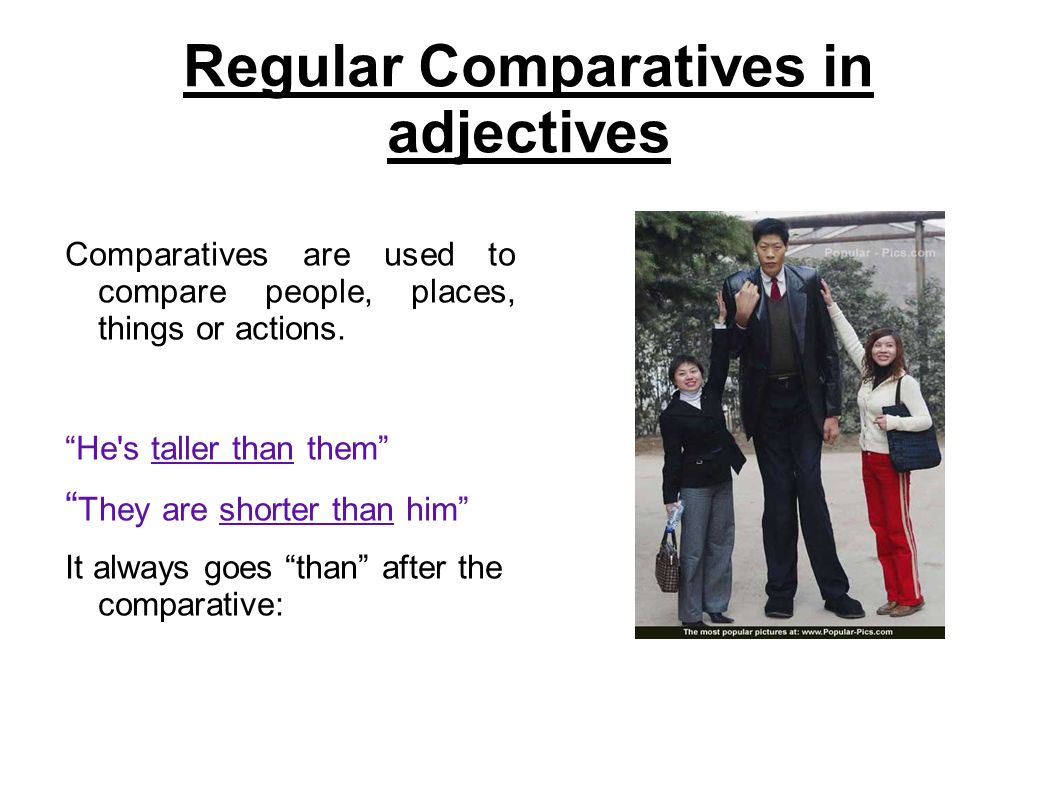 Regular Comparatives in adjectives

Comparatives are used to compare people, places, things or actions.

“He's taller than them”

“They are shorter than him”

It always goes “than” after the comparative:

Popular - Pics.com

The most popular pictures at: www.Popular-Pics.com